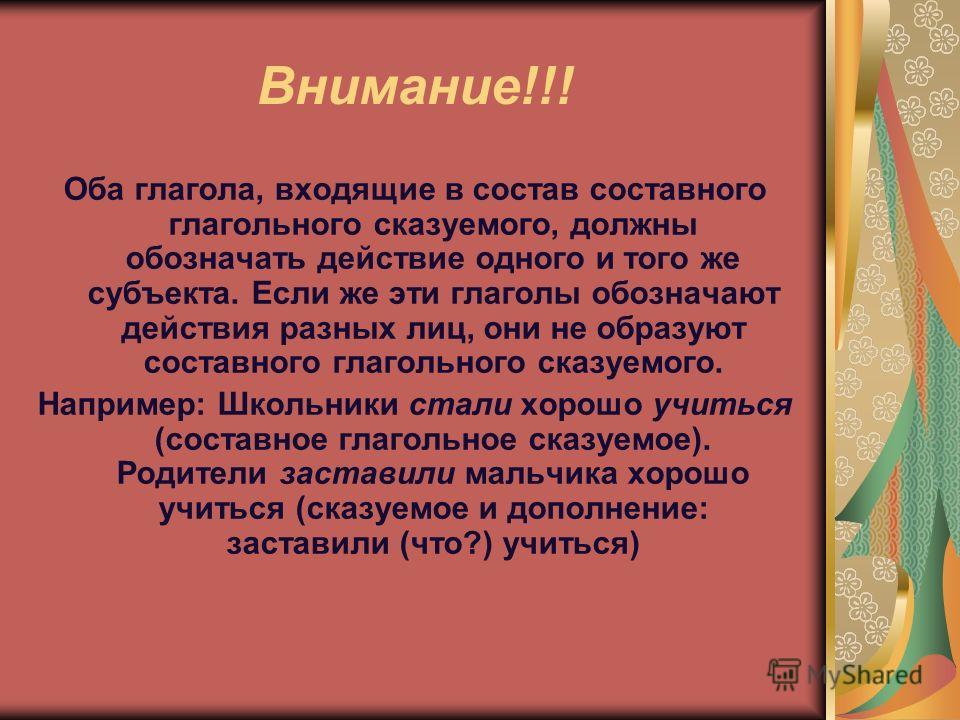 Внимание!!!

Оба глагола, входящие в состав составного глагольного сказуемого, должны обозначать действие одного и того же субъекта. Если же эти глаголы обозначают действия разных лиц, они не образуют составного глагольного сказуемого.

Например: Школьники стали хорошо учиться (составное глагольное сказуемое). Родители заставили мальчика хорошо учиться (сказуемое и дополнение: заставили (что?) учиться)

MyShared